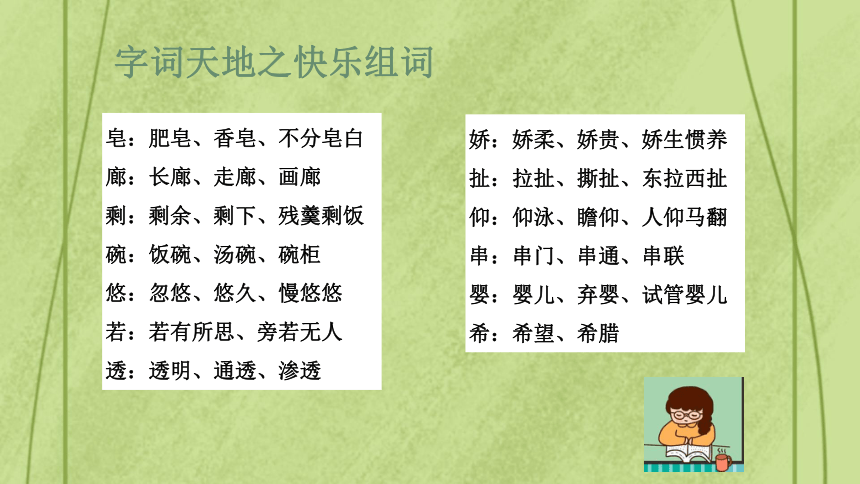 字词天地之快乐组词

皂：肥皂、香皂、不分皂白
廊：长廊、走廊、画廊
剩：剩余、剩下、残羹剩饭
碗：饭碗、汤碗、碗柜
悠：忽悠、悠久、慢悠悠
若：若有所思、旁若无人
透：透明、通透、渗透

娇：娇柔、娇贵、娇生惯养
扯：拉扯、撕扯、东拉西扯
仰：仰泳、瞻仰、人仰马翻
串：串门、串通、串联
婴：婴儿、弃婴、试管婴儿
希：希望、希腊